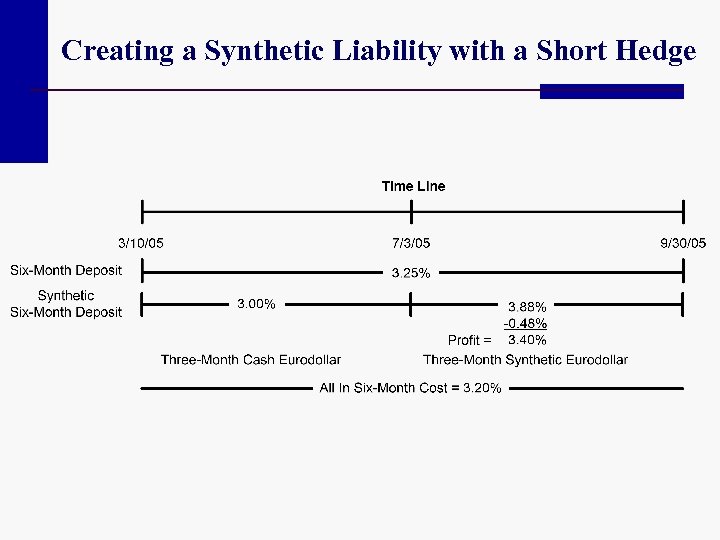 Creating a Synthetic Liability with a Short Hedge

Time Line

3/10/05

7/3/05

9/30/05

Six-Month Deposit

3.25%

Synthetic Six-Month Deposit

3.00%

3.88%

-0.48%

Profit =

3.40%

Three-Month Cash Eurodollar

Three-Month Synthetic Eurodollar

All In Six-Month Cost = 3.20%